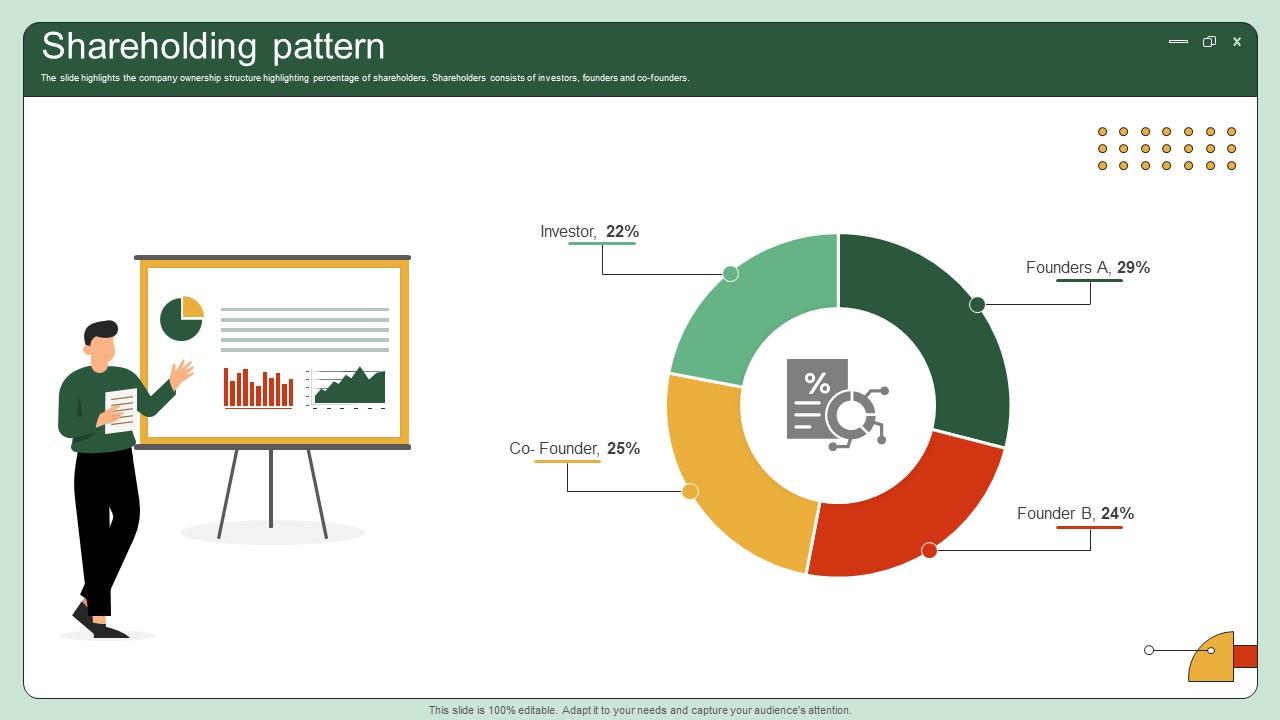 Shareholding pattern

The slide highlights the company ownership structure highlighting percentage of shareholders. Shareholders consists of investors, founders and co-founders.

Investor, 22%

Founders A, 29%

Co- Founder, 25%

Founder B, 24%

%

This slide is 100% editable. Adapt it to your needs and capture your audience's attention.